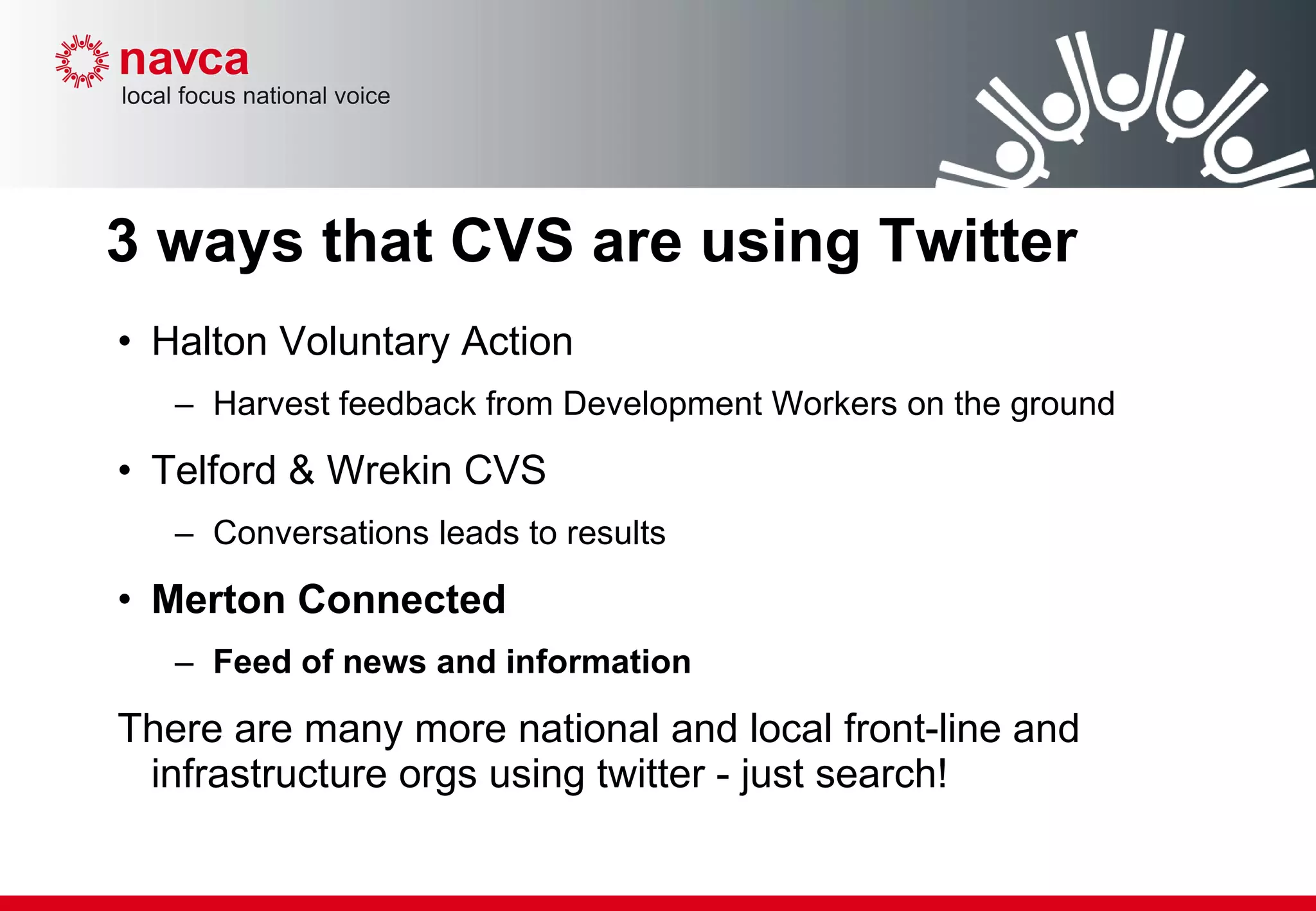 navca
local focus national voice

3 ways that CVS are using Twitter

• Halton Voluntary Action
– Harvest feedback from Development Workers on the ground
• Telford & Wrekin CVS
– Conversations leads to results
• Merton Connected
– Feed of news and information

There are many more national and local front-line and infrastructure orgs using twitter - just search!